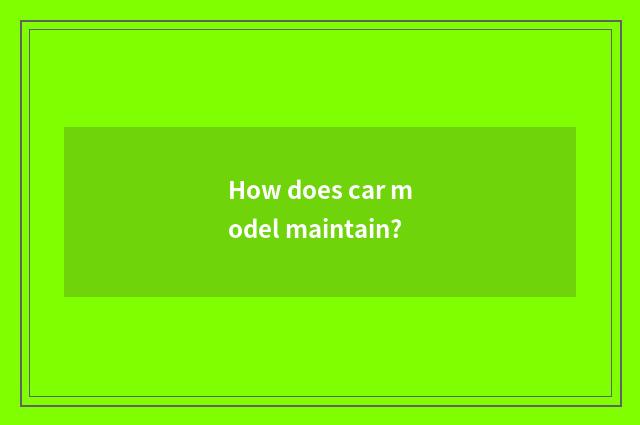 How does car m
odel maintain?